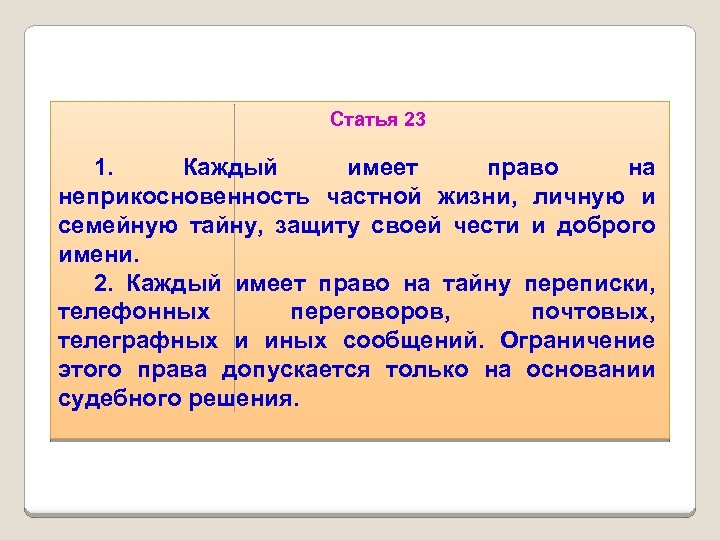 Статья 23

1. Каждый имеет право на неприкосновенность частной жизни, личную и семейную тайну, защиту своей чести и доброго имени.

2. Каждый имеет право на тайну переписки, телефонных переговоров, почтовых, телеграфных и иных сообщений. Ограничение этого права допускается только на основании судебного решения.